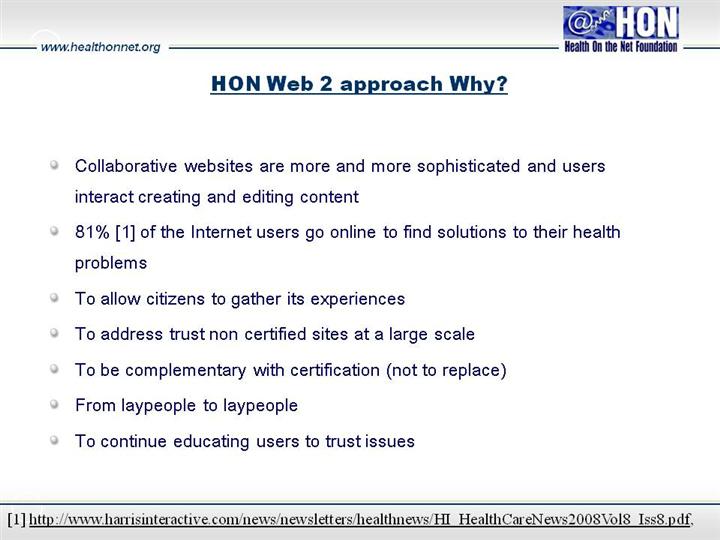 www.healthonnet.org

@ HON
Health On the Net Foundation

HON Web 2 approach Why?

Collaborative websites are more and more sophisticated and users interact creating and editing content

81% [1] of the Internet users go online to find solutions to their health problems

To allow citizens to gather its experiences

To address trust non certified sites at a large scale

To be complementary with certification (not to replace)

From laypeople to laypeople

To continue educating users to trust issues

[1] http://www.harrisinteractive.com/news/newsletters/healthnews/HI_HealthCareNews2008Vol8_Iss8.pdf,